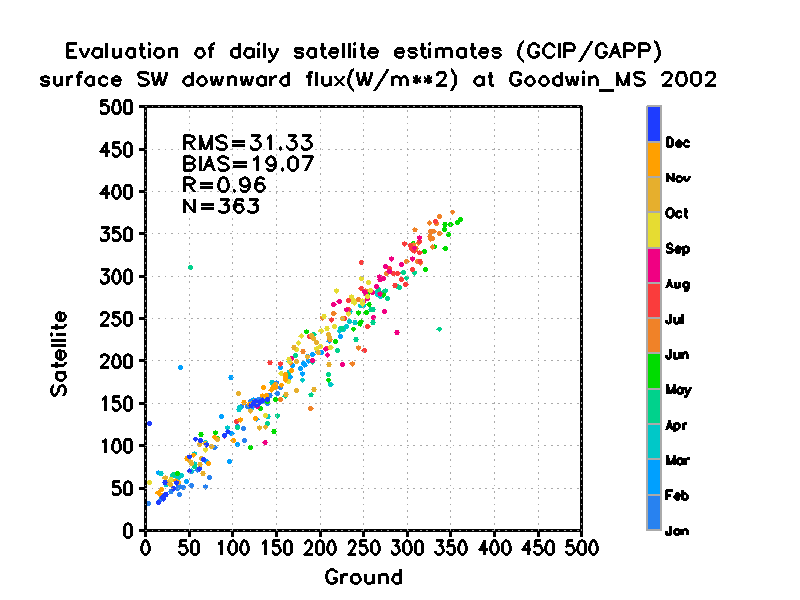 Evaluation of daily satellite estimates (GCIP/GAPP)
surface SW downward flux(W/m**2) at Goodwin_MS 2002

RMS=31.33
BIAS=19.07
R=0.96
N=363

Satellite

500
450
400
350
300
250
200
150
100
50
0

0 50 100 150 200 250 300 350 400 450 500

Ground

Dec
Nov
Oct
Sep
Aug
Jul
Jun
May
Apr
Mar
Feb
Jan